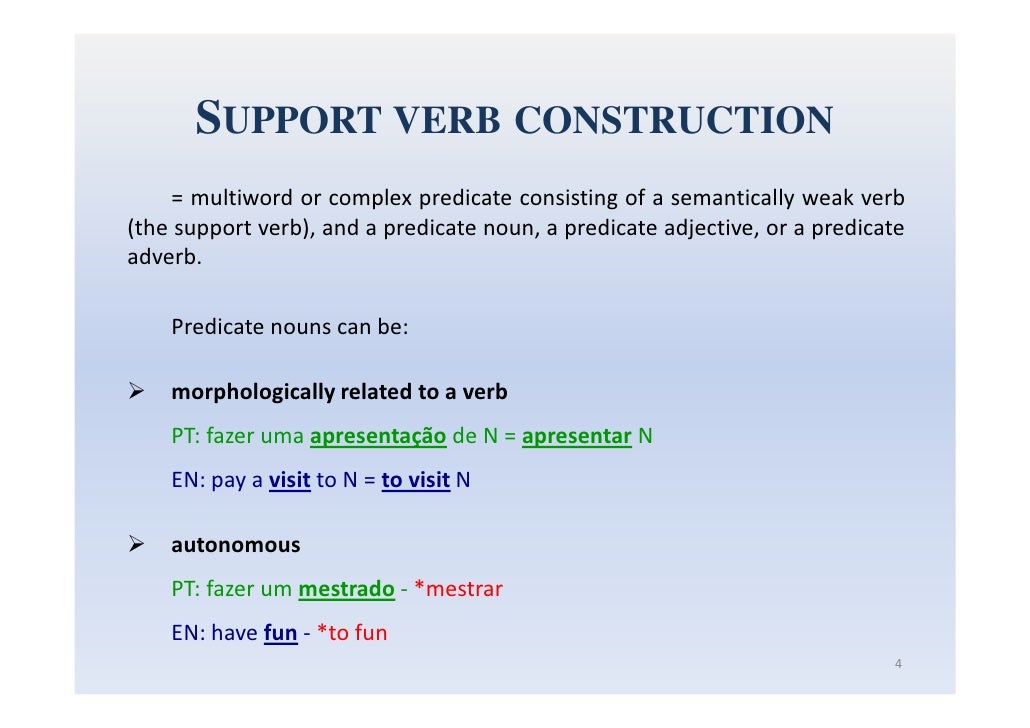 SUPPORT VERB CONSTRUCTION

= multiword or complex predicate consisting of a semantically weak verb (the support verb), and a predicate noun, a predicate adjective, or a predicate adverb.

Predicate nouns can be:

➢ morphologically related to a verb

PT: fazer uma apresentação de N = apresentar N

EN: pay a visit to N = to visit N

➢ autonomous

PT: fazer um mestrado - *mestrar

EN: have fun - *to fun

4